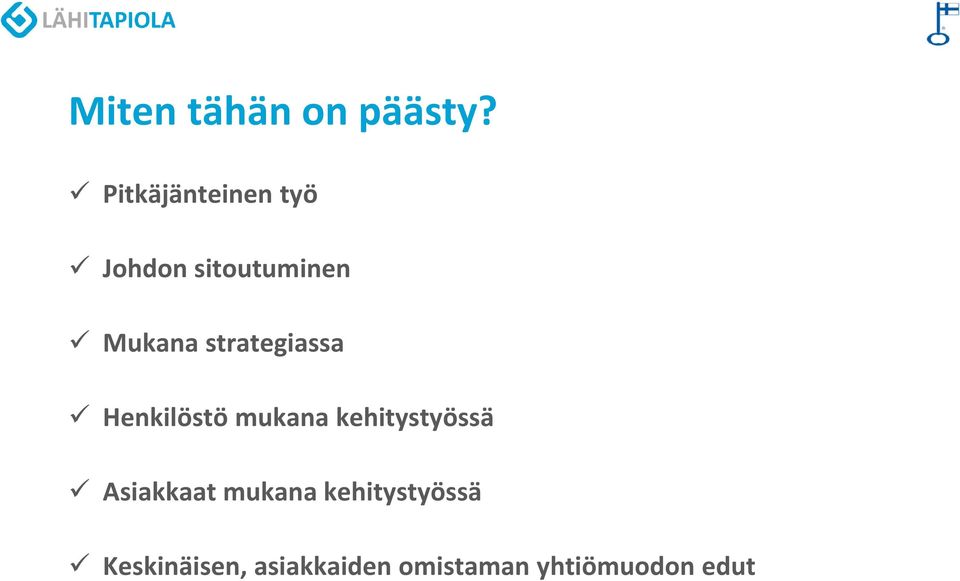 LÄHITAPIOLA

Miten tähän on päästy?

✓ Pitkäjänteinen työ

✓ Johdon sitoutuminen

✓ Mukana strategiassa

✓ Henkilöstö mukana kehitystyössä

✓ Asiakkaat mukana kehitystyössä

✓ Keskinäisen, asiakkaiden omistaman yhtiömuodon edut